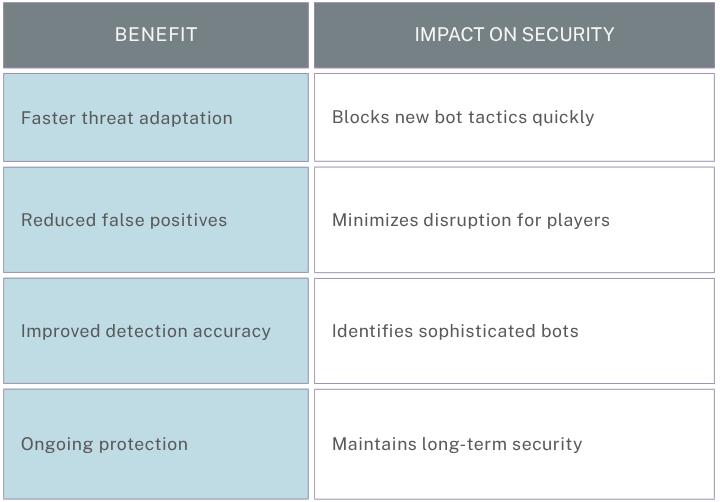 | BENEFIT | IMPACT ON SECURITY |
|---|---|
| Faster threat adaptation | Blocks new bot tactics quickly |
| Reduced false positives | Minimizes disruption for players |
| Improved detection accuracy | Identifies sophisticated bots |
| Ongoing protection | Maintains long-term security |